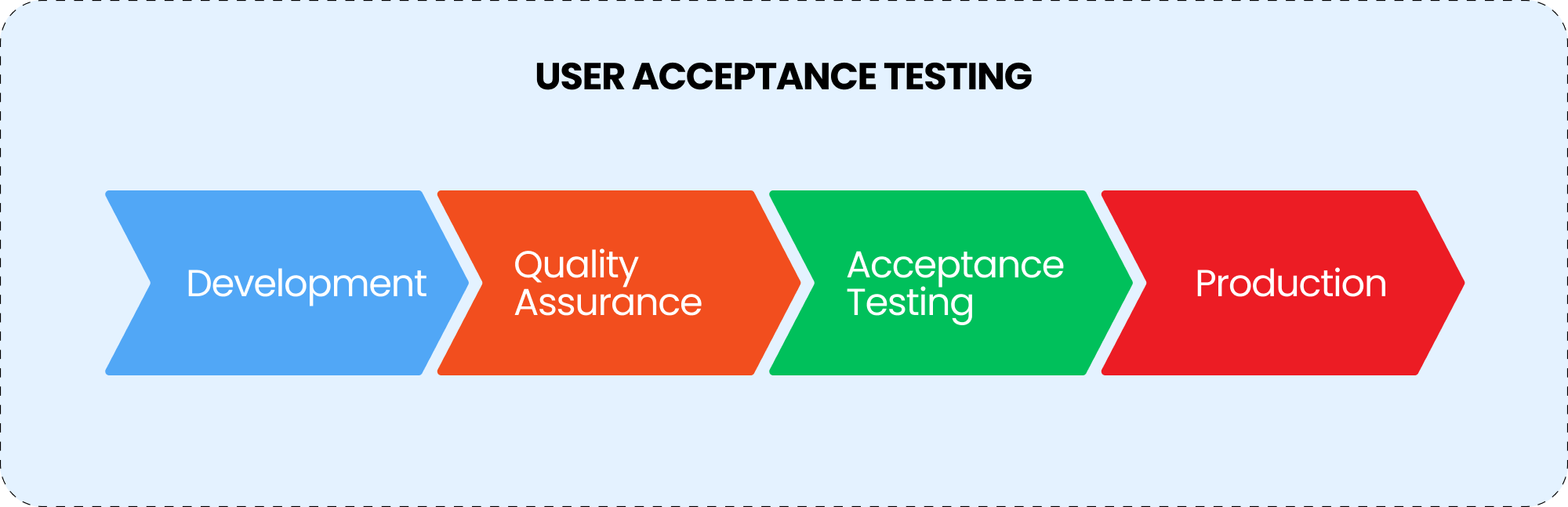 USER ACCEPTANCE TESTING

Development

Quality Assurance

Acceptance Testing

Production